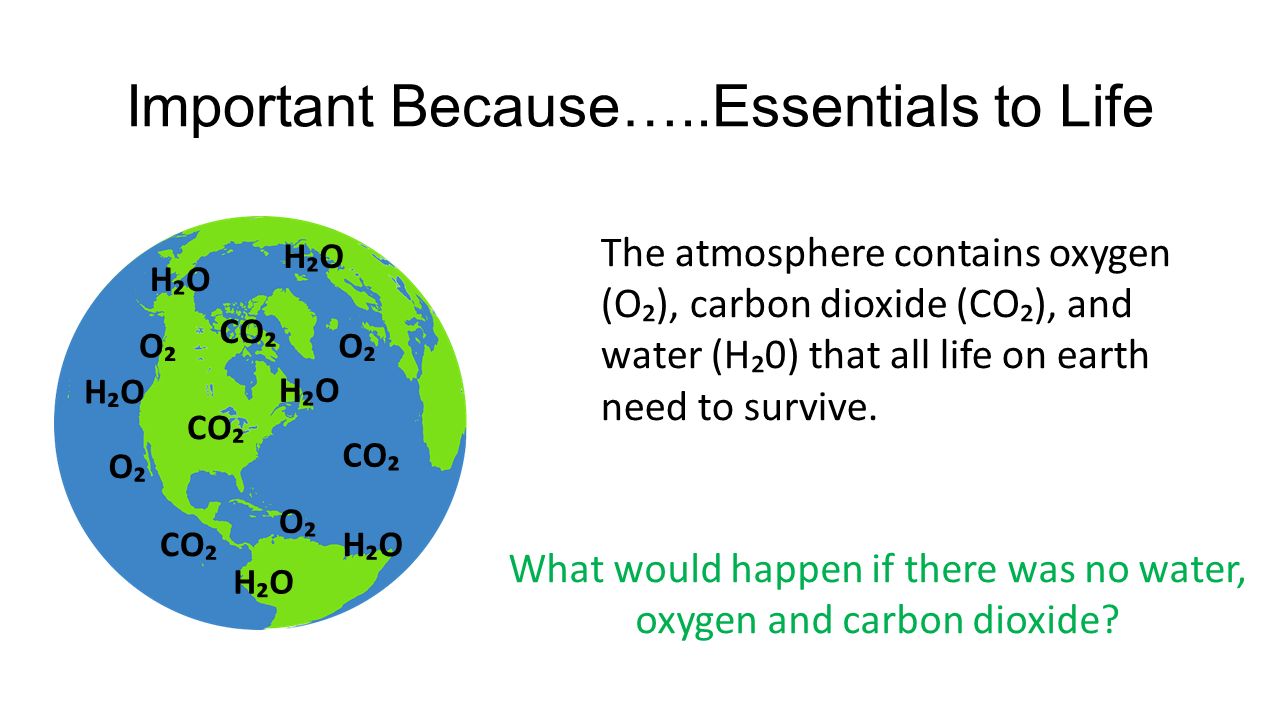 Important Because…..Essentials to Life

$H_2O$

$H_2O$

$CO_2$

$O_2$

$O_2$

$H_2O$

$H_2O$

$CO_2$

$CO_2$

$O_2$

$O_2$

$CO_2$

$H_2O$

$H_2O$

The atmosphere contains oxygen ($O_2$), carbon dioxide ($CO_2$), and water ($H_20$) that all life on earth need to survive.

What would happen if there was no water, oxygen and carbon dioxide?